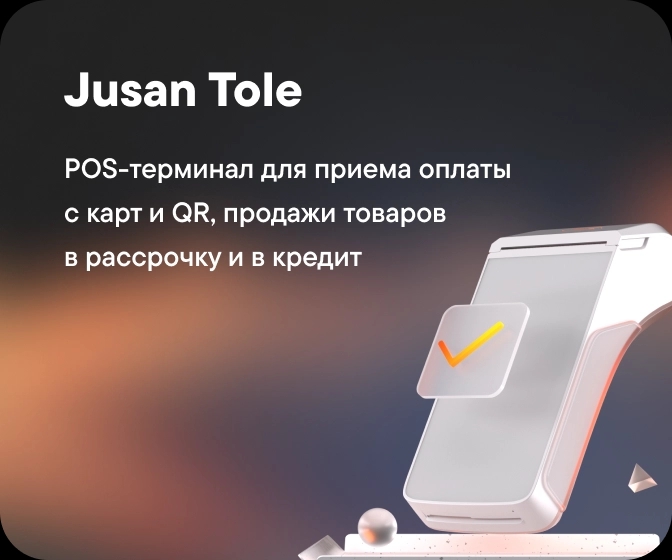 Jusan Tole

POS-терминал для приема оплаты с карт и QR, продажи товаров в рассрочку и в кредит